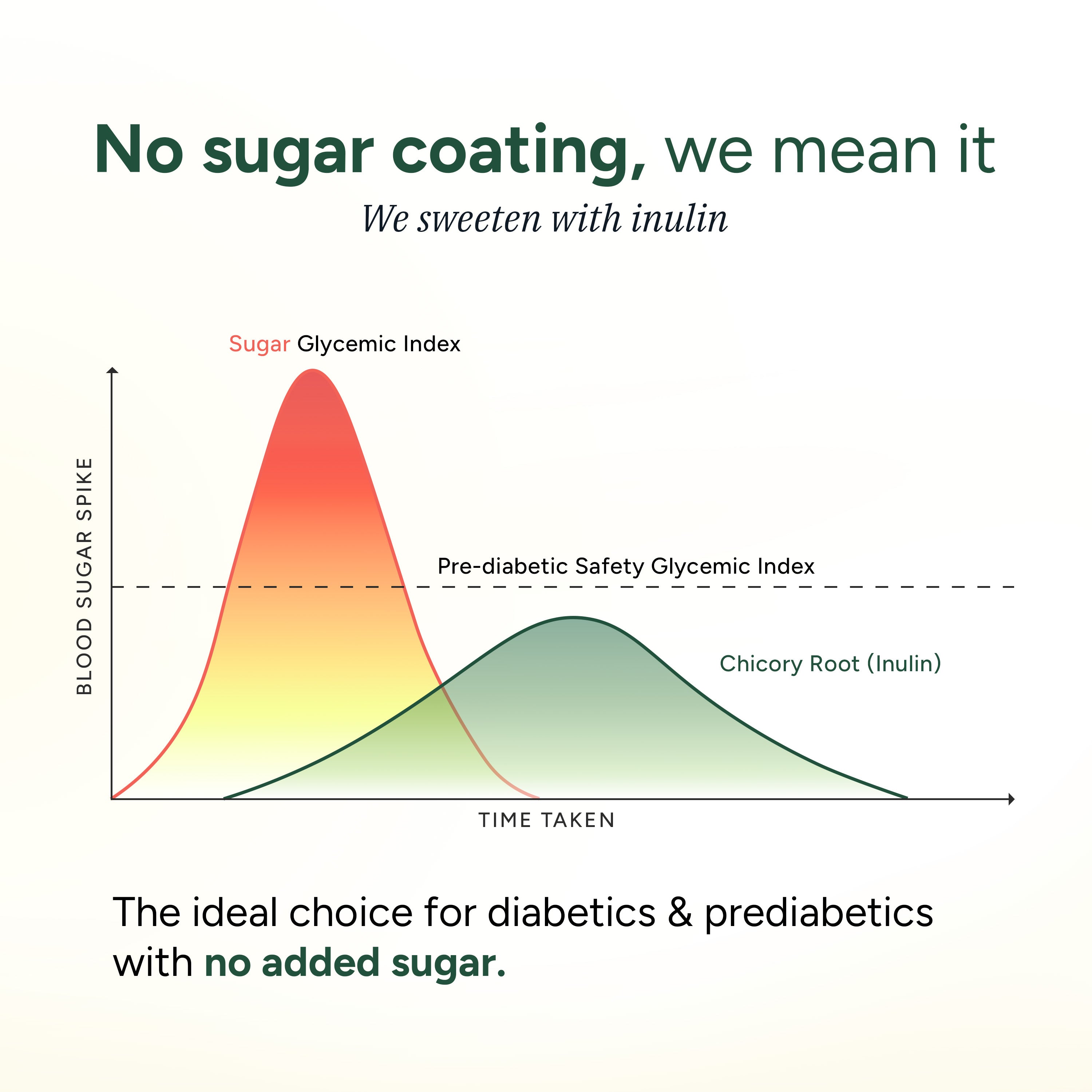 No sugar coating, we mean it

We sweeten with inulin

Sugar Glycemic Index

BLOOD SUGAR SPIKE

Pre-diabetic Safety Glycemic Index

Chicory Root (Inulin)

TIME TAKEN

The ideal choice for diabetics & prediabetics with no added sugar.